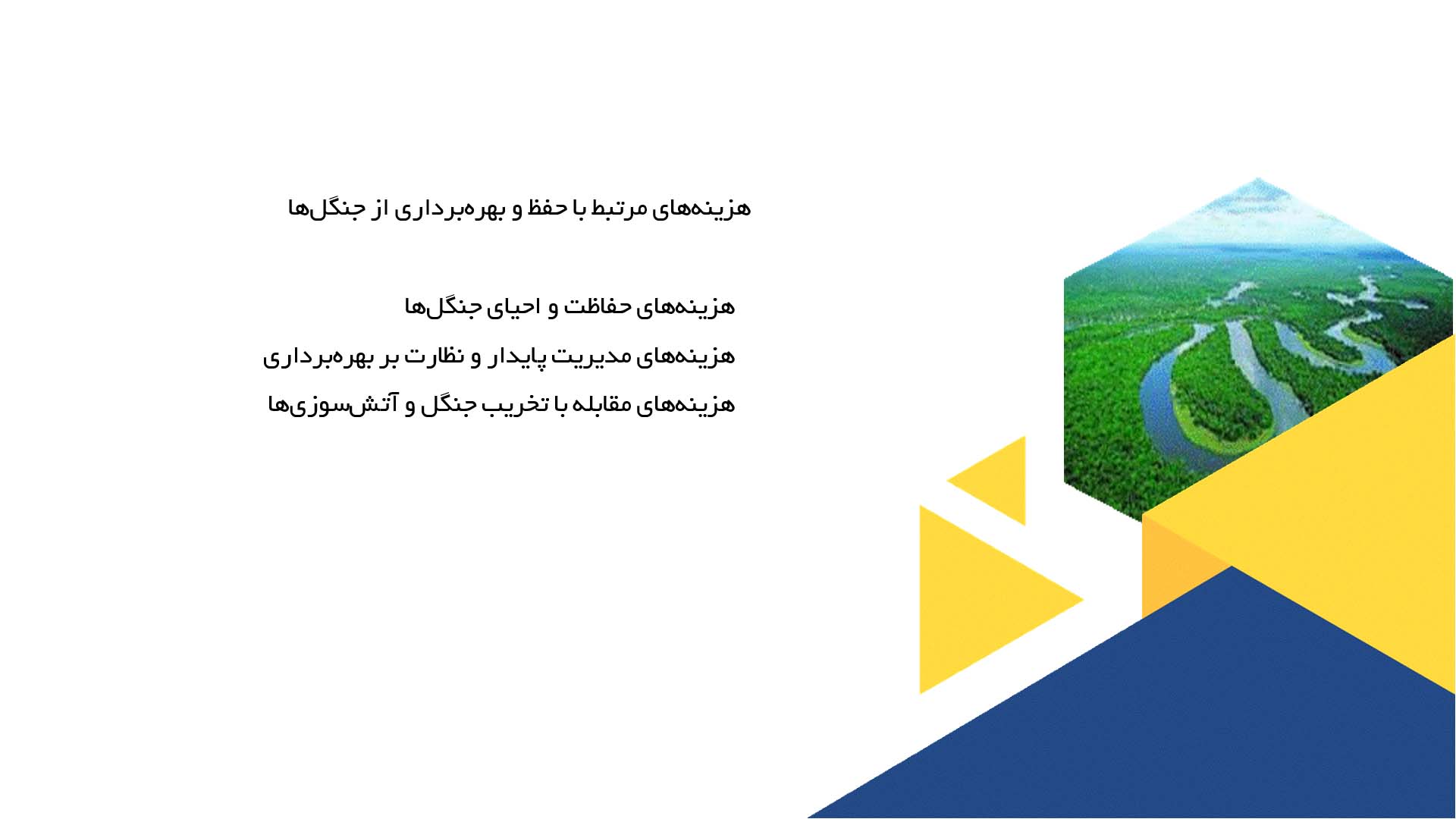 هزینه‌های مرتبط با حفظ و بهره‌برداری از جنگل‌ها

هزینه‌های حفاظت و احیای جنگل‌ها

هزینه‌های مدیریت پایدار و نظارت بر بهره‌برداری

هزینه‌های مقابله با تخریب جنگل و آتش‌سوزی‌ها